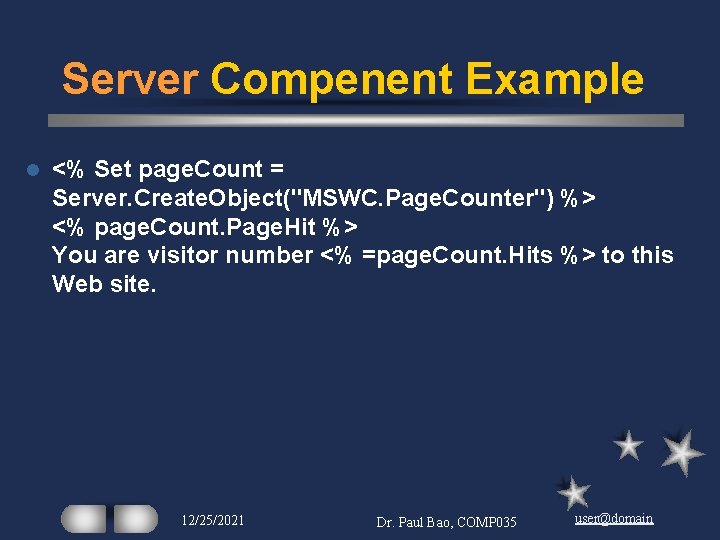 Server Compenent Example

<% Set pageCount = Server.CreateObject("MSWC.PageCounter") %>
<% pageCount.PageHit %>
You are visitor number <% =pageCount.Hits %> to this Web site.

12/25/2021 Dr. Paul Bao, COMP035 user@domain